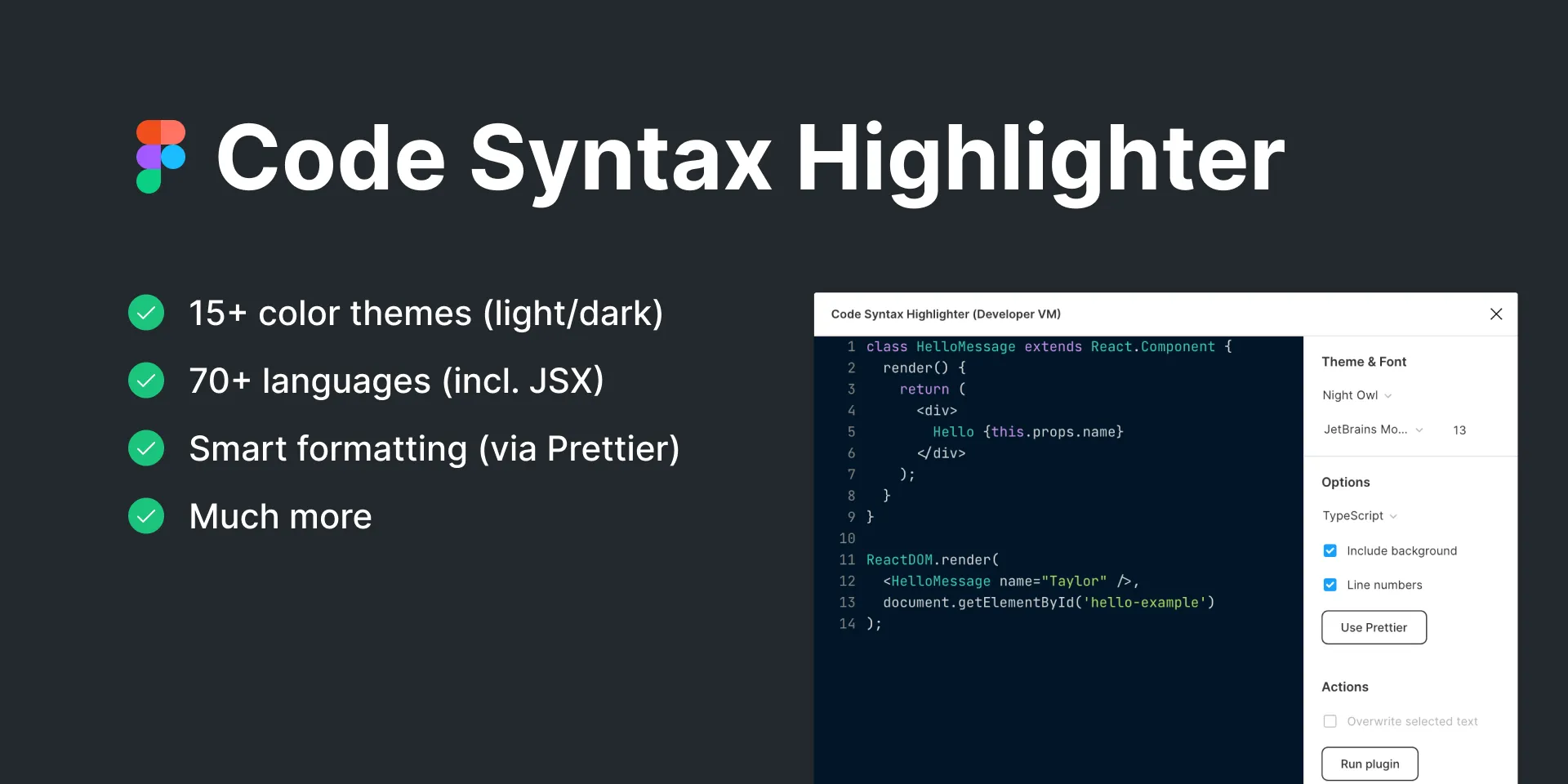 Code Syntax Highlighter

15+ color themes (light/dark)

70+ languages (incl. JSX)

Smart formatting (via Prettier)

Much more

Code Syntax Highlighter (Developer VM)

1 class HelloMessage extends React.Component {
2   render() {
3     return (
4       <div>
5         Hello {this.props.name}
6       </div>
7     );
8   }
9 }
10
11 ReactDOM.render(
12   <HelloMessage name="Taylor" />,
13   document.getElementById('hello-example')
14 );

Theme & Font

Night Owl

JetBrains Mo...

13

Options

TypeScript

Include background

Line numbers

Use Prettier

Actions

Overwrite selected text

Run plugin